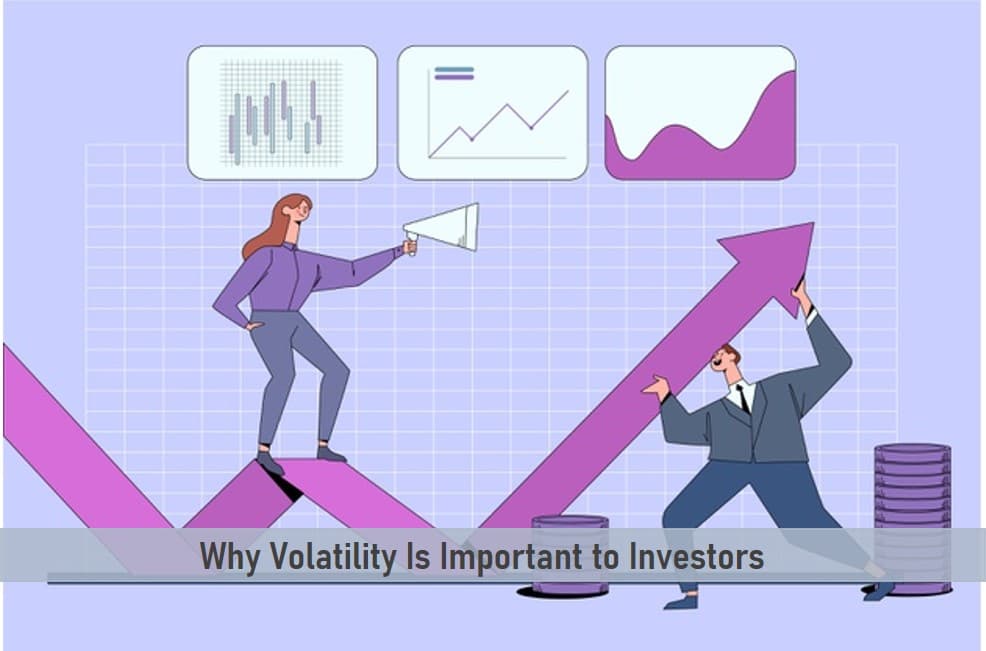 Why Volatility Is Important to Investors